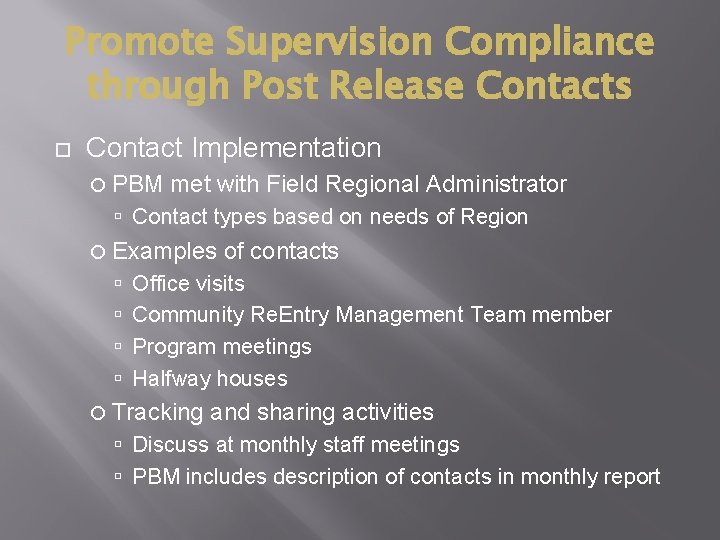 Promote Supervision Compliance through Post Release Contacts

Contact Implementation
PBM met with Field Regional Administrator
Contact types based on needs of Region
Examples of contacts
Office visits
Community ReEntry Management Team member
Program meetings
Halfway houses
Tracking and sharing activities
Discuss at monthly staff meetings
PBM includes description of contacts in monthly report